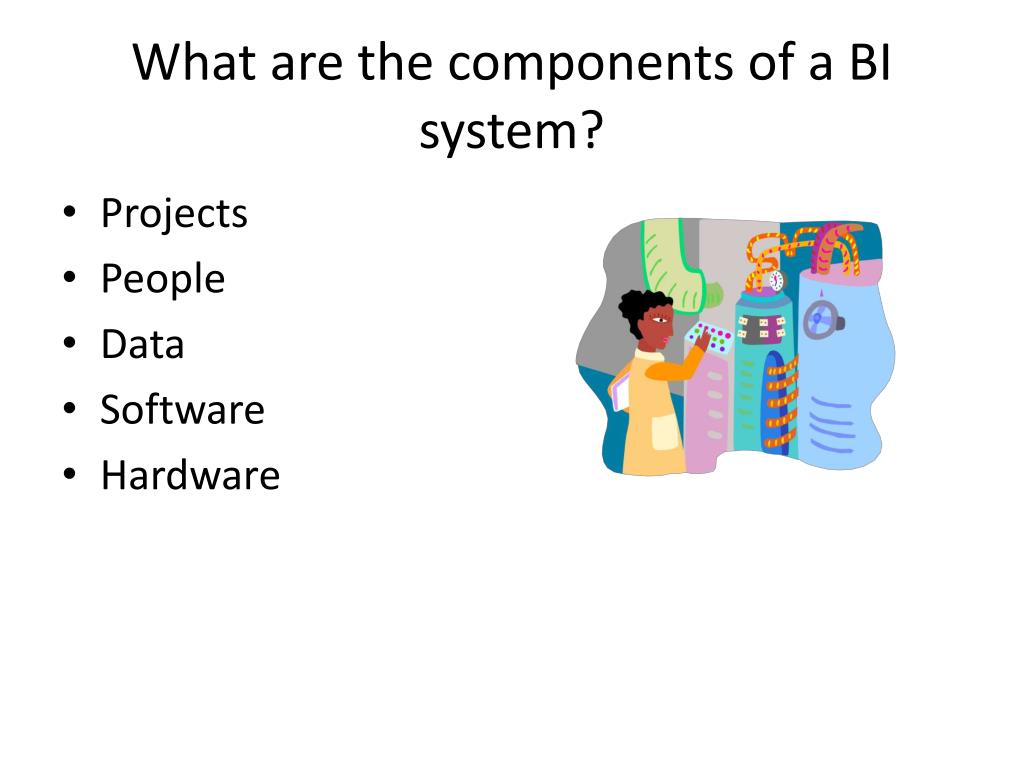 What are the components of a BI system?

• Projects
• People
• Data
• Software
• Hardware